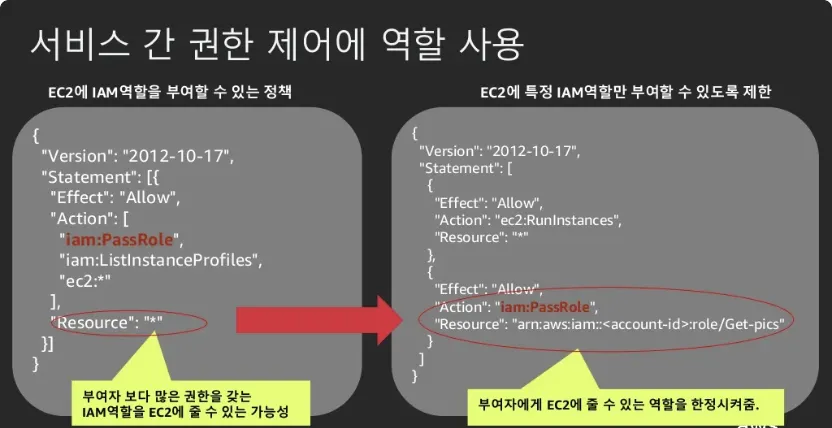 서비스 간 권한 제어에 역할 사용

EC2에 IAM역할을 부여할 수 있는 정책

{
"Version": "2012-10-17",
"Statement": [{
"Effect": "Allow",
"Action": [
"iam:PassRole",
"iam:ListInstanceProfiles",
"ec2:*"
],
"Resource": "*"
}]
}

부여자 보다 많은 권한을 갖는 IAM역할을 EC2에 줄 수 있는 가능성

EC2에 특정 IAM역할만 부여할 수 있도록 제한

{
"Version": "2012-10-17",
"Statement": [
{
"Effect": "Allow",
"Action": "ec2:RunInstances",
"Resource": "*"
},
{
"Effect": "Allow",
"Action": "iam:PassRole",
"Resource": "arn:aws:iam::<account-id>:role/Get-pics"
}
]
}

부여자에게 EC2에 줄 수 있는 역할을 한정시켜줌.